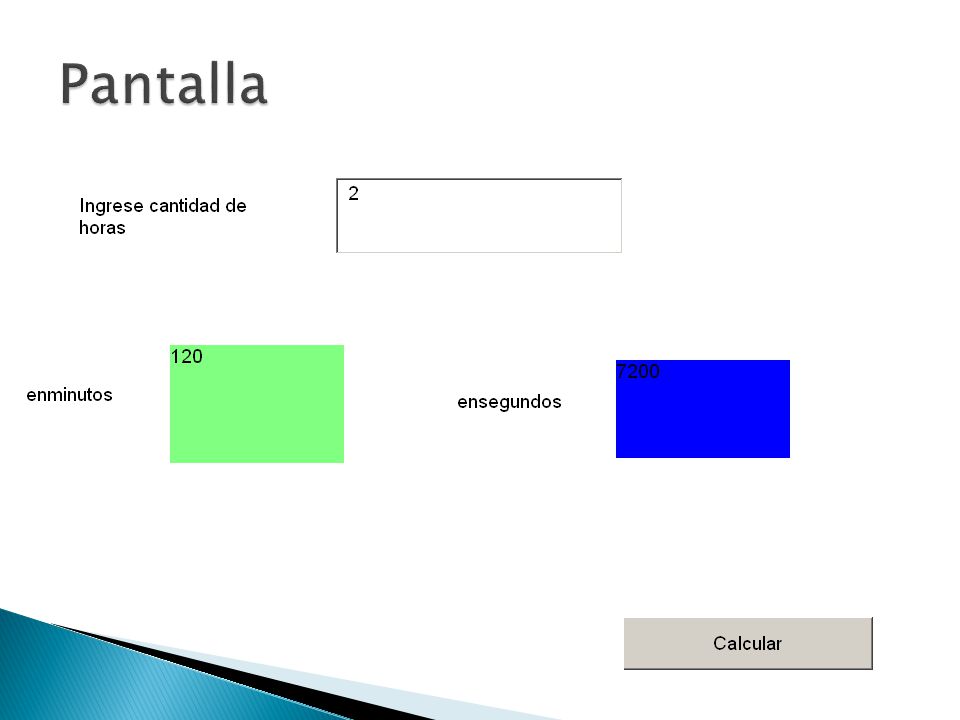 Pantalla

Ingrese cantidad de horas

2

enminutos

120

ensegundos

7200

Calcular